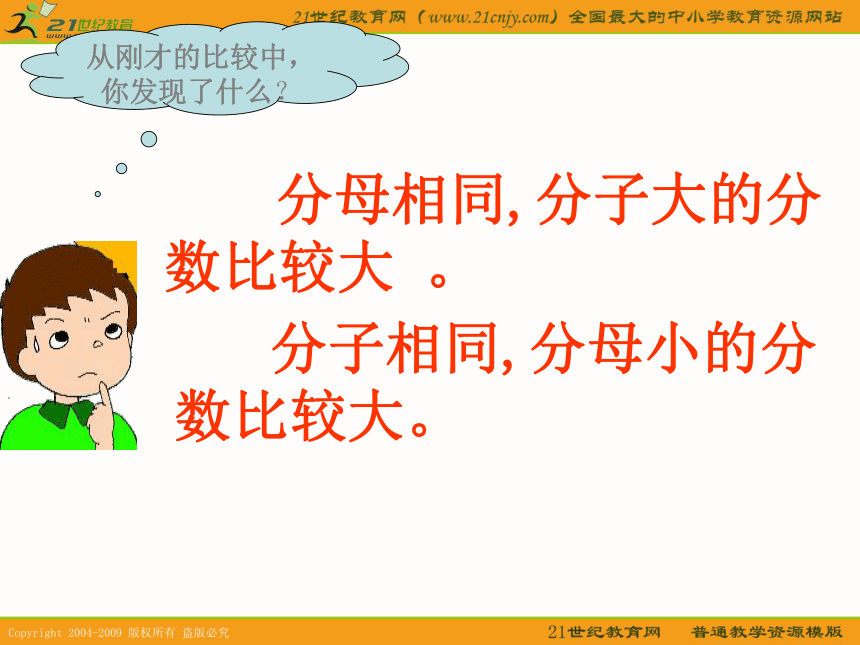 21世纪教育

21世纪教育网（www.21cnjy.com）全国最大的中小学教育资源网站

从刚才的比较中，你发现了什么？

分母相同, 分子大的分数比较大 。

分子相同, 分母小的分数比较大。

Copyright 2004-2009 版权所有 盗版必究

21世纪教育网　普通教学资源模版